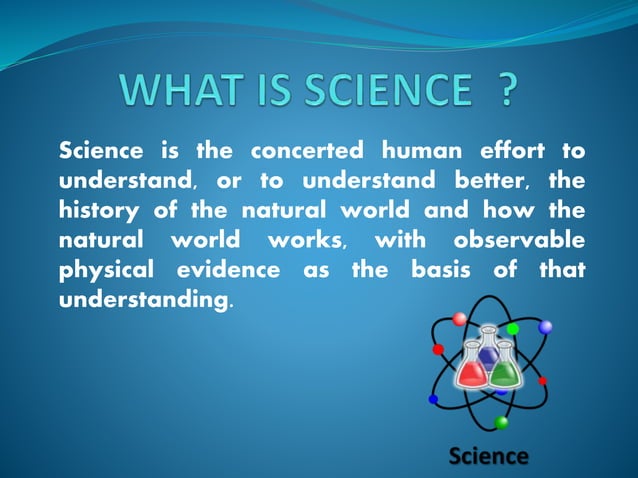 WHAT IS SCIENCE ?

Science is the concerted human effort to understand, or to understand better, the history of the natural world and how the natural world works, with observable physical evidence as the basis of that understanding.

Science